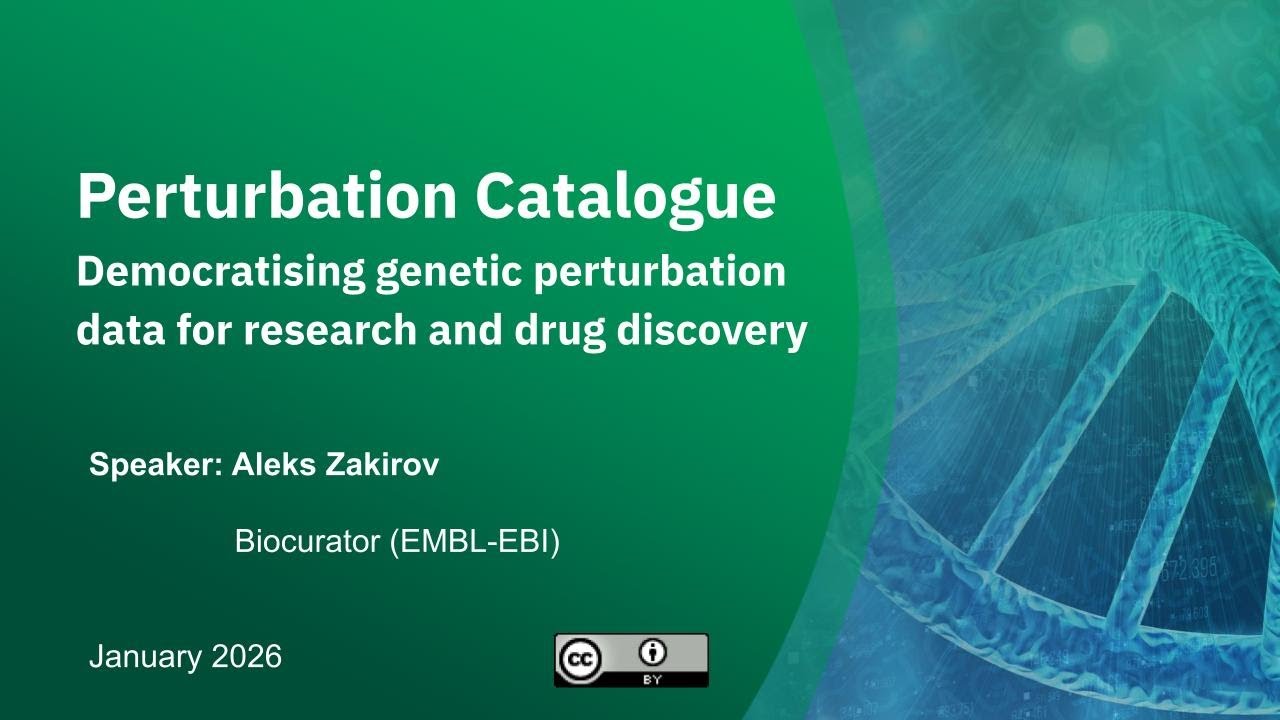 Perturbation Catalogue
Democratising genetic perturbation data for research and drug discovery

Speaker: Aleks Zakirov

Biocurator (EMBL-EBI)

January 2026

cc BY